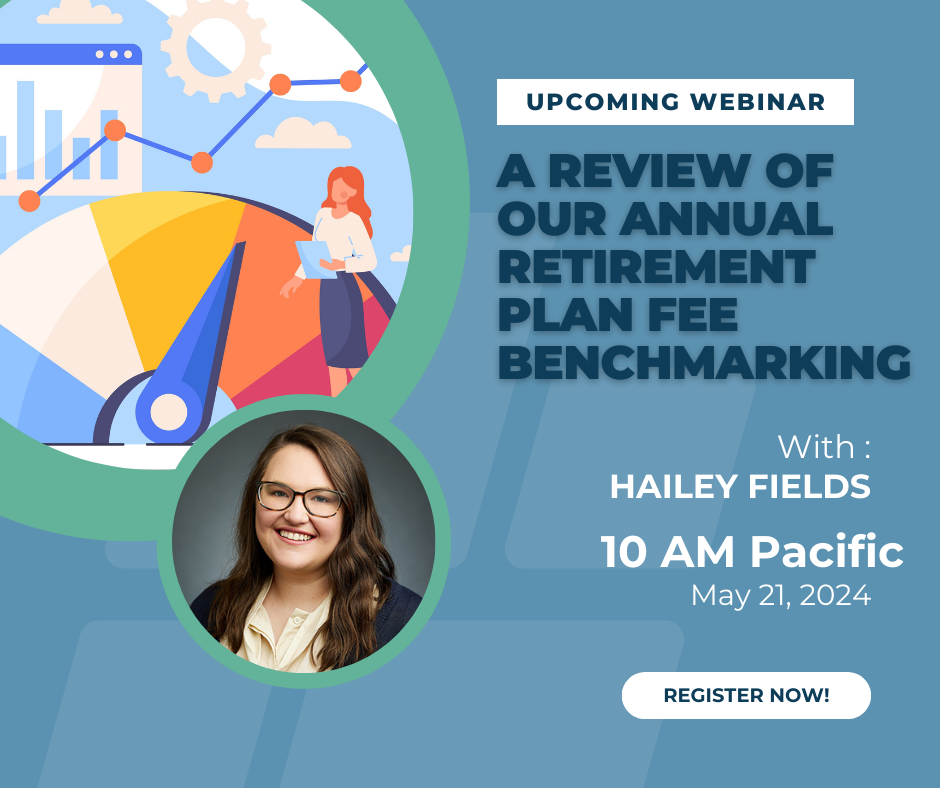 UPCOMING WEBINAR

A REVIEW OF OUR ANNUAL RETIREMENT PLAN FEE BENCHMARKING

With :
HAILEY FIELDS

10 AM Pacific
May 21, 2024

REGISTER NOW!